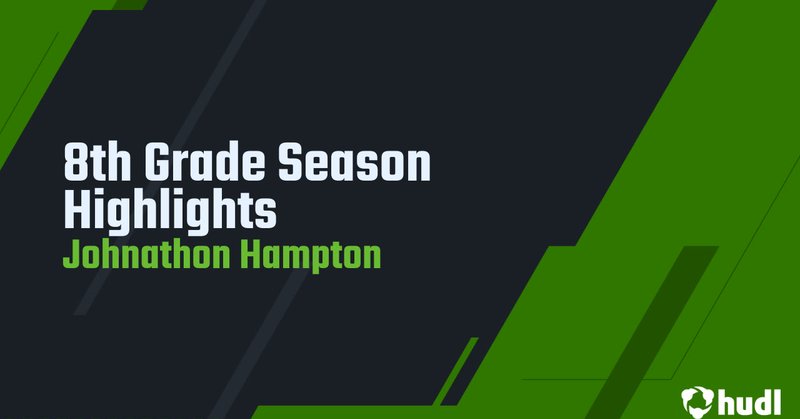 8th Grade Season Highlights
Johnathon Hampton

hudl